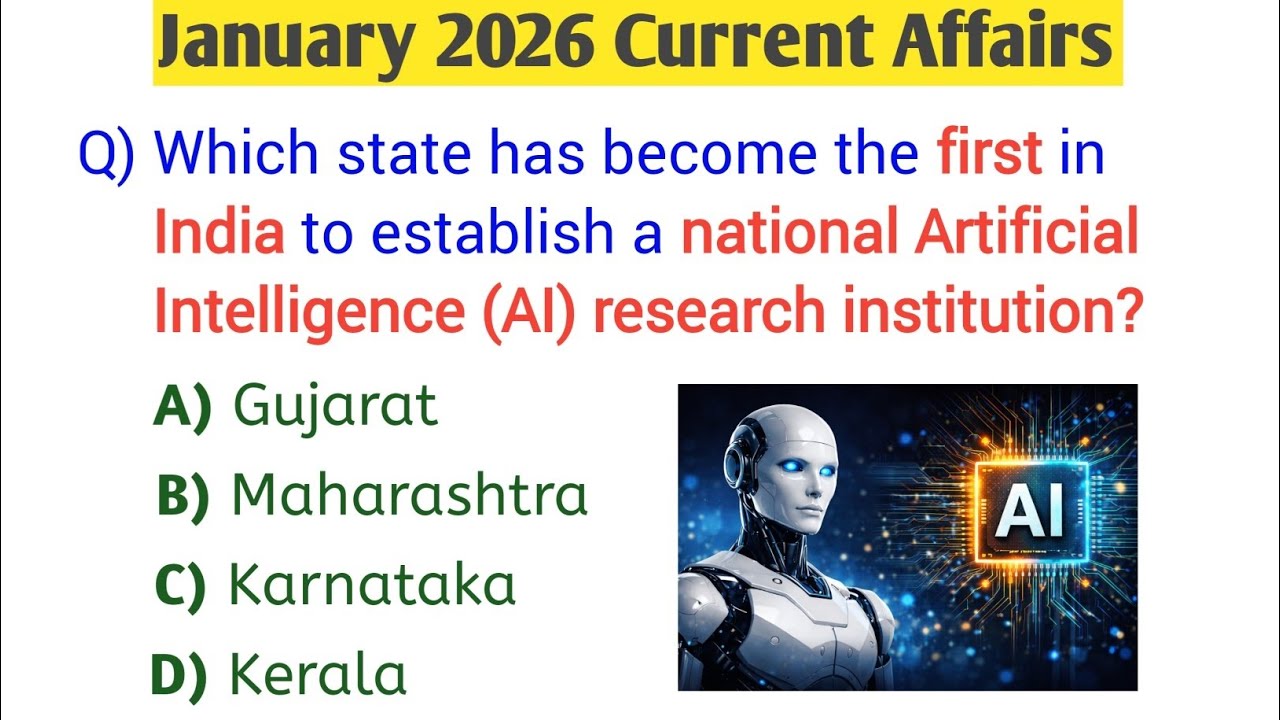 January 2026 Current Affairs

Q) Which state has become the first in India to establish a national Artificial Intelligence (AI) research institution?

A) Gujarat
B) Maharashtra
C) Karnataka
D) Kerala

AI